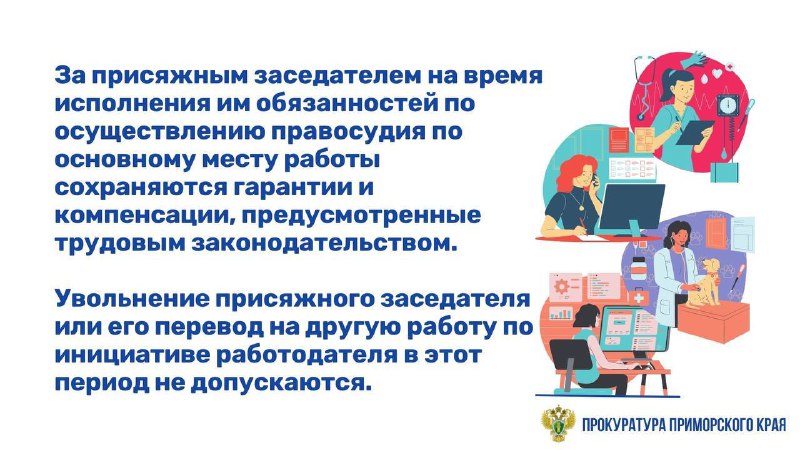 За присяжным заседателем на время исполнения им обязанностей по осуществлению правосудия по основному месту работы сохраняются гарантии и компенсации, предусмотренные трудовым законодательством.

Увольнение присяжного заседателя или его перевод на другую работу по инициативе работодателя в этот период не допускаются.

ПРОКУРАТУРА ПРИМОРСКОГО КРАЯ